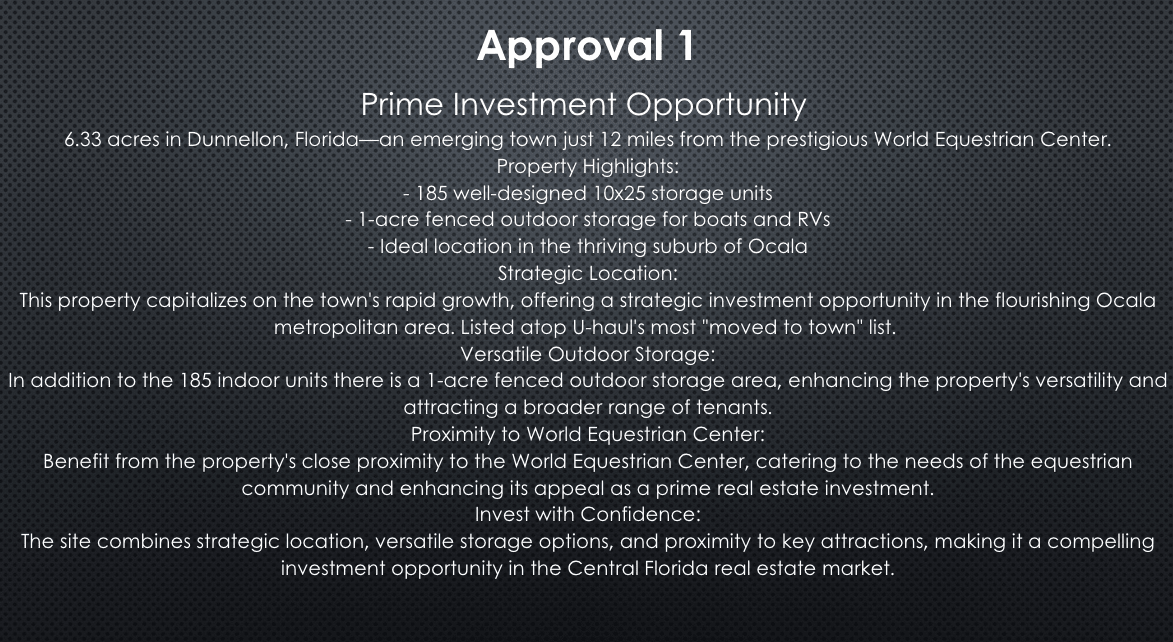 Approval 1

Prime Investment Opportunity

6.33 acres in Dunnellon, Florida—an emerging town just 12 miles from the prestigious World Equestrian Center.

Property Highlights:

- 185 well-designed 10x25 storage units

- 1-acre fenced outdoor storage for boats and RVs

- Ideal location in the thriving suburb of Ocala

Strategic Location:

This property capitalizes on the town's rapid growth, offering a strategic investment opportunity in the flourishing Ocala metropolitan area. Listed atop U-haul's most "moved to town" list.

Versatile Outdoor Storage:

In addition to the 185 indoor units there is a 1-acre fenced outdoor storage area, enhancing the property's versatility and attracting a broader range of tenants.

Proximity to World Equestrian Center:

Benefit from the property's close proximity to the World Equestrian Center, catering to the needs of the equestrian community and enhancing its appeal as a prime real estate investment.

Invest with Confidence:

The site combines strategic location, versatile storage options, and proximity to key attractions, making it a compelling investment opportunity in the Central Florida real estate market.